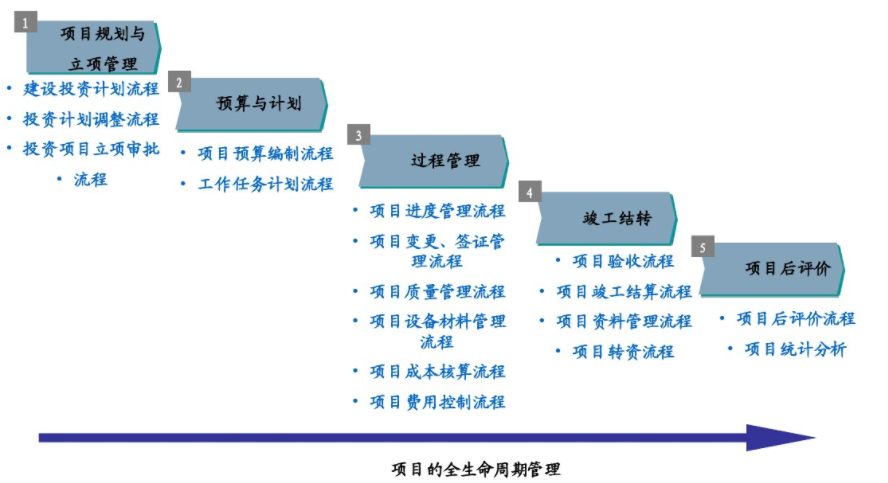 1
项目规划与立项管理

• 建设投资计划流程
• 投资计划调整流程
• 投资项目立项审批
• 流程

2
预算与计划

• 项目预算编制流程
• 工作任务计划流程

3
过程管理

• 项目进度管理流程
• 项目变更、签证管理流程
• 项目质量管理流程
• 项目设备材料管理流程
• 项目成本核算流程
• 项目费用控制流程

4
竣工结转

• 项目验收流程
• 项目竣工结算流程
• 项目资料管理流程
• 项目转资流程

5
项目后评价

• 项目后评价流程
• 项目统计分析

项目的全生命周期管理